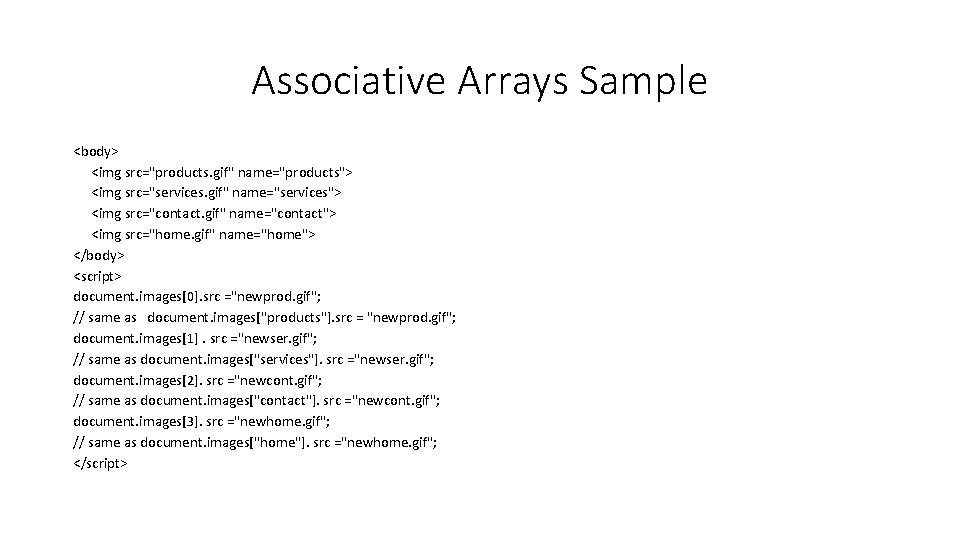 Associative Arrays Sample

<body>
<img src="products.gif" name="products">
<img src="services.gif" name="services">
<img src="contact.gif" name="contact">
<img src="home.gif" name="home">
</body>
<script>
document.images[0].src ="newprod.gif";
// same as document.images["products"].src = "newprod.gif";
document.images[1] . src ="newser.gif";
// same as document.images["services"]. src ="newser.gif";
document.images[2]. src ="newcont.gif";
// same as document.images["contact"]. src ="newcont.gif";
document.images[3]. src ="newhome.gif";
// same as document.images["home"]. src ="newhome.gif";
</script>